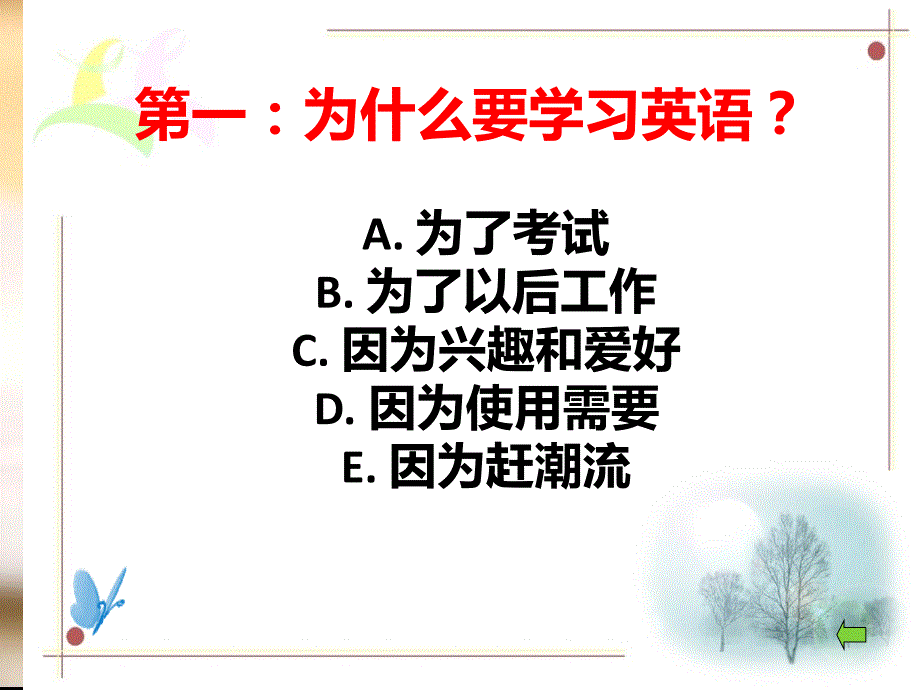 第一：为什么要学习英语？

A. 为了考试
B. 为了以后工作
C. 因为兴趣和爱好
D. 因为使用需要
E. 因为赶潮流